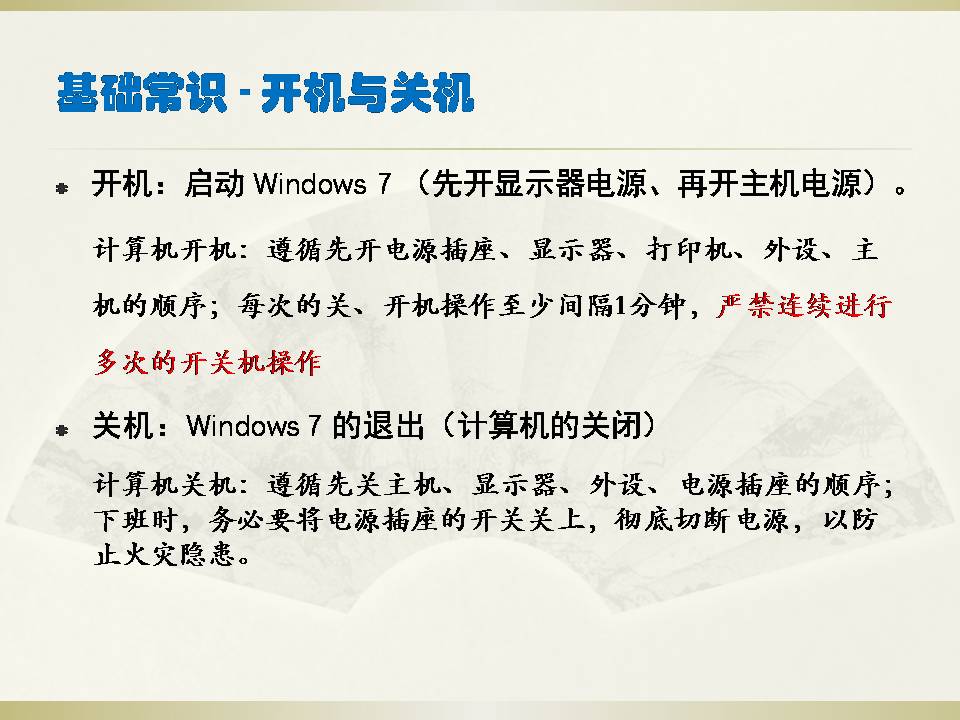 基础常识 - 开机与关机

开机：启动 Windows 7 （先开显示器电源、再开主机电源）。

计算机开机：遵循先开电源插座、显示器、打印机、外设、主机的顺序；每次的关、开机操作至少间隔1分钟，严禁连续进行多次的开关机操作

关机：Windows 7 的退出（计算机的关闭）

计算机关机：遵循先关主机、显示器、外设、电源插座的顺序；下班时，务必要将电源插座的开关关上，彻底切断电源，以防止火灾隐患。